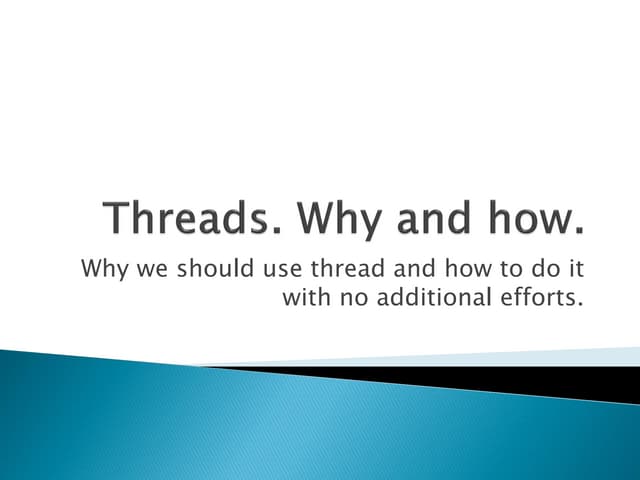 Threads. Why and how.

Why we should use thread and how to do it with no additional efforts.